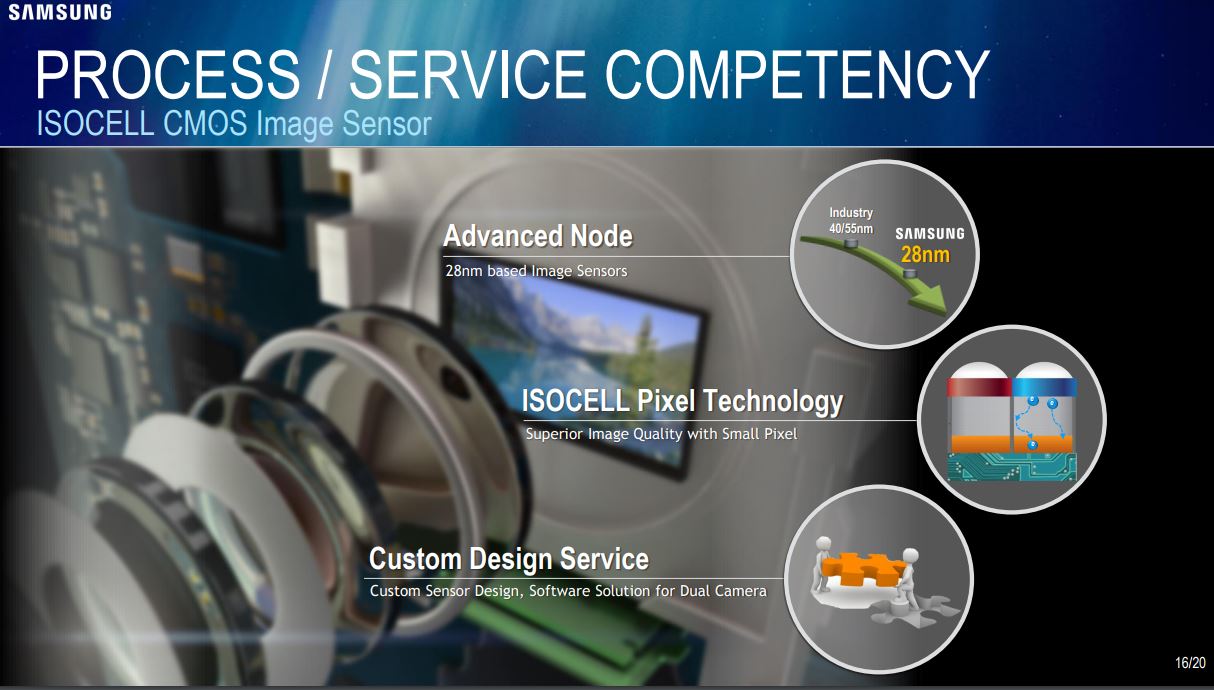 SAMSUNG

PROCESS / SERVICE COMPETENCY

ISOCELL CMOS Image Sensor

Advanced Node

28nm based Image Sensors

Industry 40/55nm

SAMSUNG 28nm

ISOCELL Pixel Technology

Superior Image Quality with Small Pixel

Custom Design Service

Custom Sensor Design, Software Solution for Dual Camera

16/20